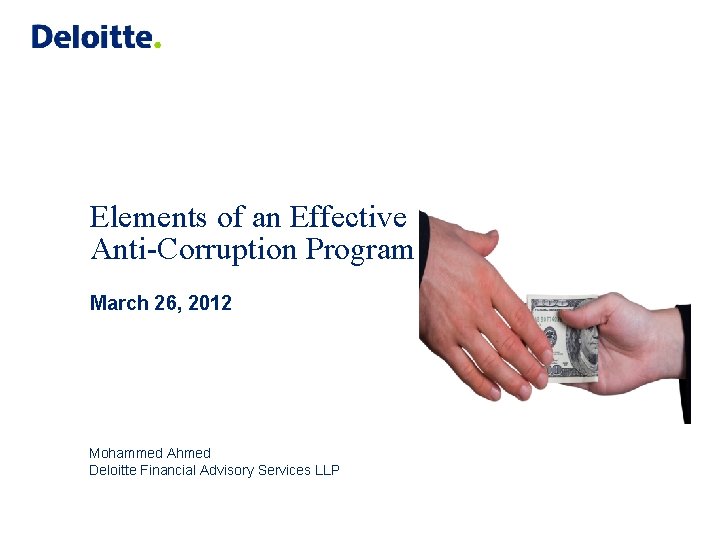 Deloitte.

Elements of an Effective Anti-Corruption Program

March 26, 2012

Mohammed Ahmed
Deloitte Financial Advisory Services LLP